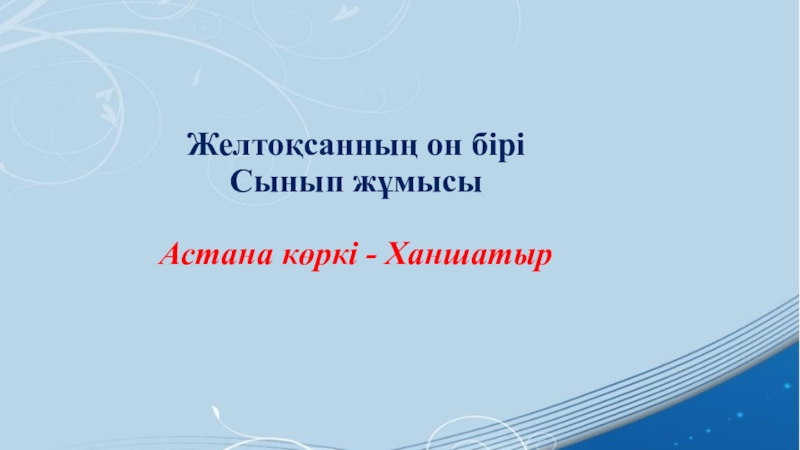 Желтоқсанның он бірі
Сынып жұмысы

Астана көркі - Ханшатыр